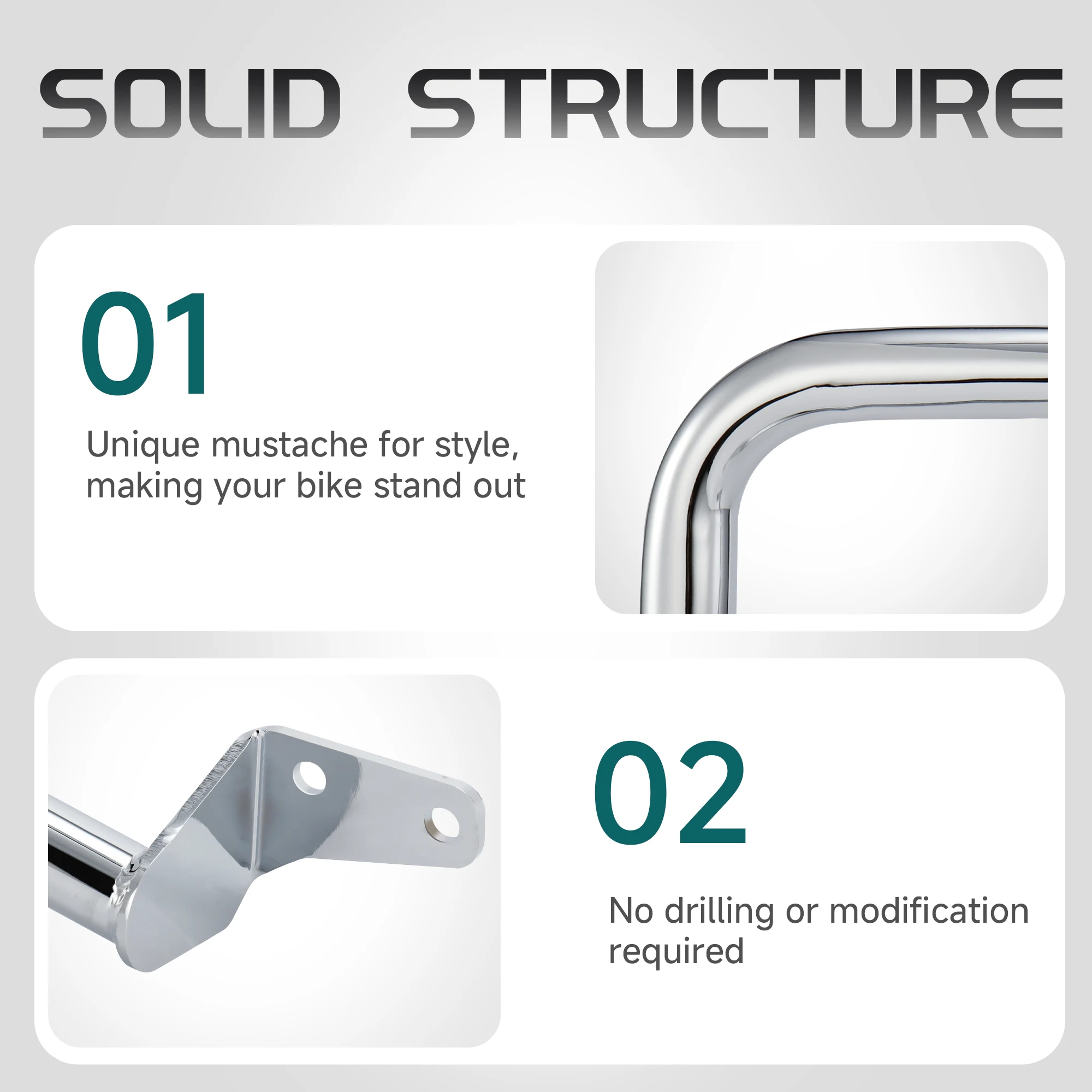 SOLID STRUCTURE

01

Unique mustache for style, making your bike stand out

02

No drilling or modification required